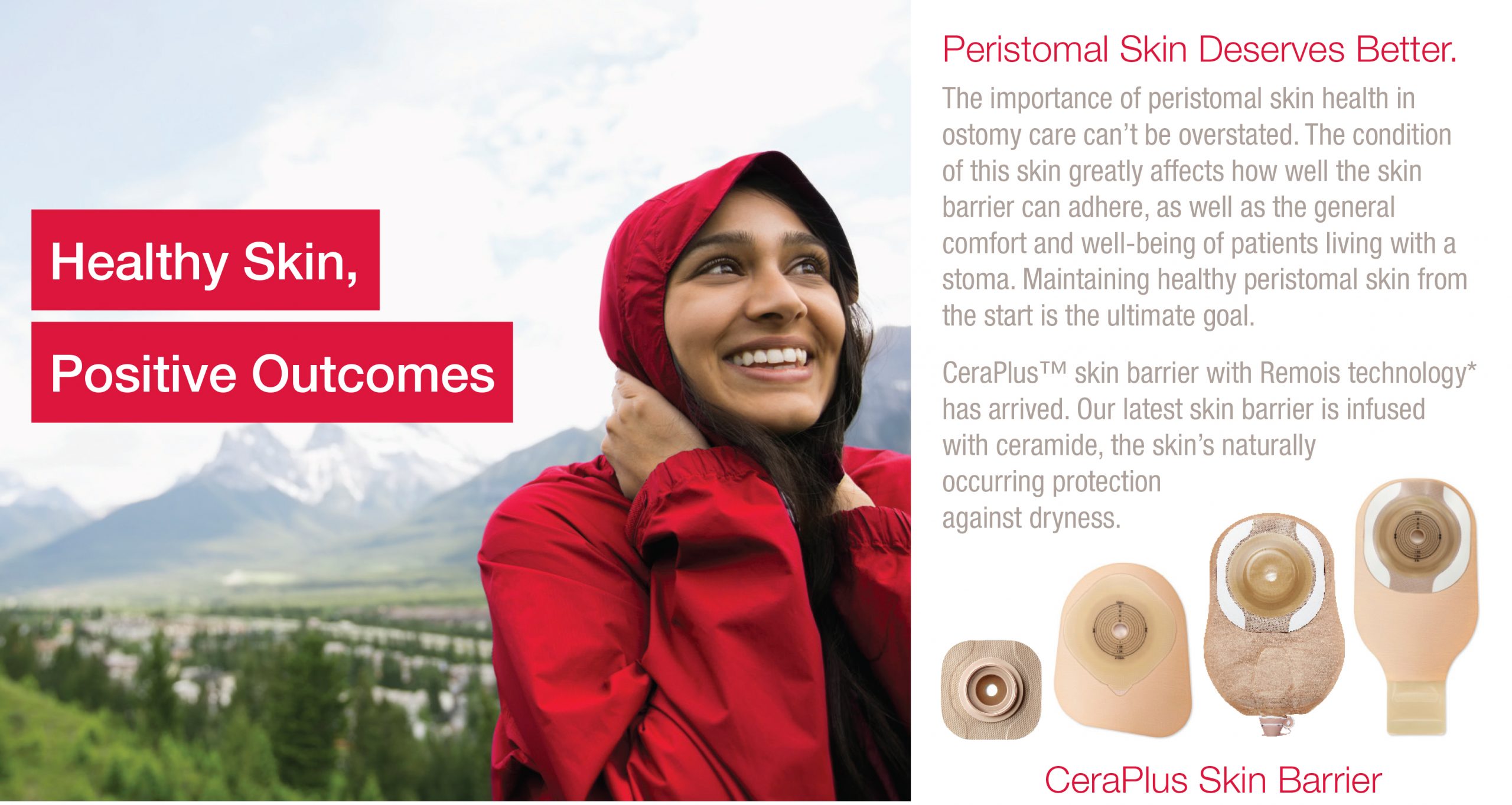 Healthy Skin,

Positive Outcomes

Peristomal Skin Deserves Better.

The importance of peristomal skin health in ostomy care can't be overstated. The condition of this skin greatly affects how well the skin barrier can adhere, as well as the general comfort and well-being of patients living with a stoma. Maintaining healthy peristomal skin from the start is the ultimate goal.

CeraPlus™ skin barrier with Remois technology* has arrived. Our latest skin barrier is infused with ceramide, the skin's naturally occurring protection against dryness.

CeraPlus Skin Barrier